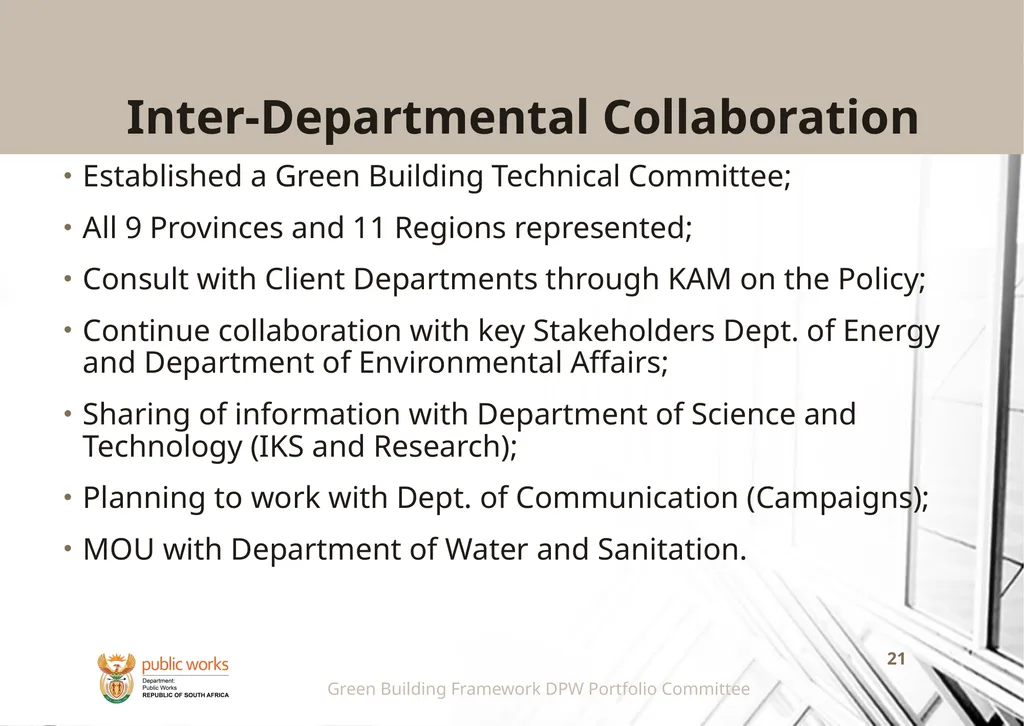 Inter-Departmental Collaboration

• Established a Green Building Technical Committee;

• All 9 Provinces and 11 Regions represented;

• Consult with Client Departments through KAM on the Policy;

• Continue collaboration with key Stakeholders Dept. of Energy and Department of Environmental Affairs;

• Sharing of information with Department of Science and Technology (IKS and Research);

• Planning to work with Dept. of Communication (Campaigns);

• MOU with Department of Water and Sanitation.

public works
Department:
Public Works
REPUBLIC OF SOUTH AFRICA

21

Green Building Framework DPW Portfolio Committee